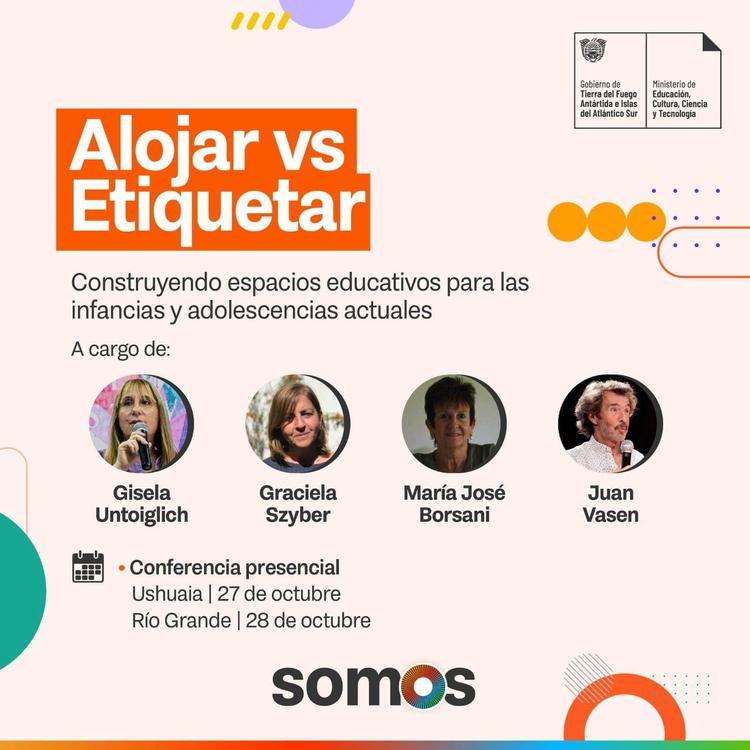 Gobierno de Tierra del Fuego Antártida e Islas del Atlántico Sur

Ministerio de Educación, Cultura, Ciencia y Tecnología

Alojar vs Etiquetar

Construyendo espacios educativos para las infancias y adolescencias actuales

A cargo de:

Gisela Untoiglich

Graciela Szyber

María José Borsani

Juan Vasen

• Conferencia presencial
Ushuaia | 27 de octubre
Río Grande | 28 de octubre

somos